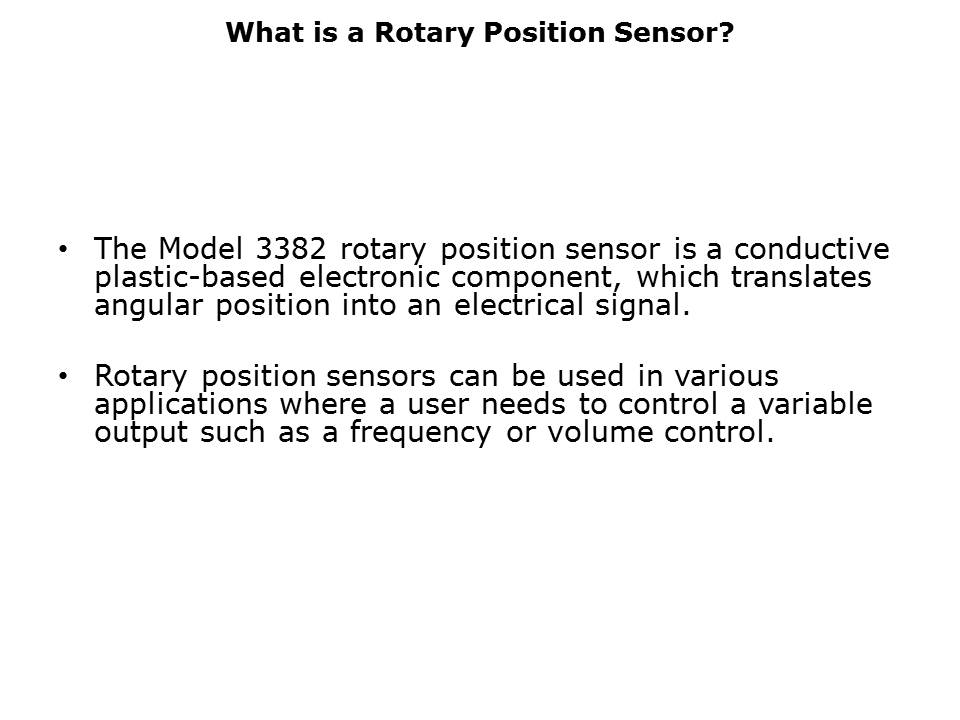 What is a Rotary Position Sensor?

• The Model 3382 rotary position sensor is a conductive plastic-based electronic component, which translates angular position into an electrical signal.

• Rotary position sensors can be used in various applications where a user needs to control a variable output such as a frequency or volume control.